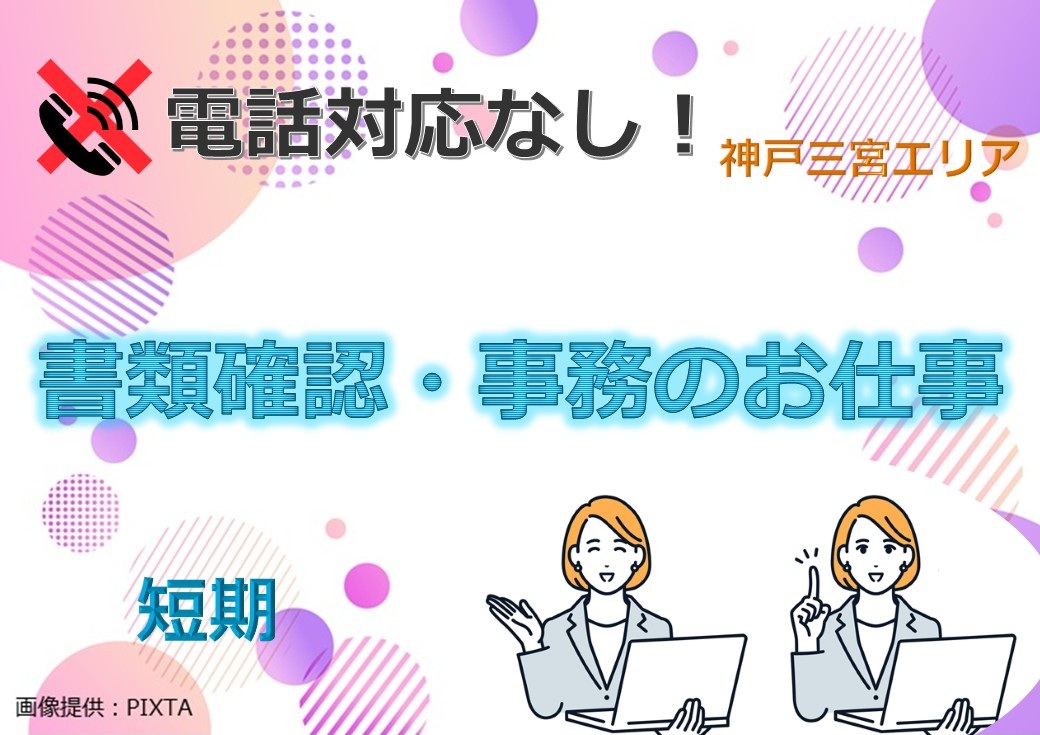 電話対応なし！
神戸三宮エリア

書類確認・事務のお仕事

短期

画像提供：PIXTA